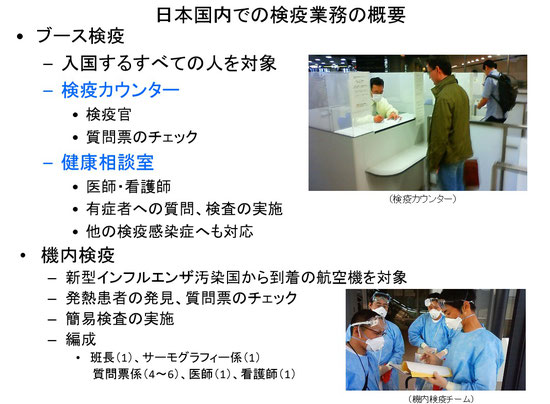 日本国内での検疫業務の概要

• ブース検疫
  – 入国するすべての人を対象
  – 検疫カウンター
    • 検疫官
    • 質問票のチェック
  – 健康相談室
    • 医師・看護師
    • 有症者への質問、検査の実施
    • 他の検疫感染症へも対応

（検疫カウンター）

• 機内検疫
  – 新型インフルエンザ汚染国から到着の航空機を対象
  – 発熱患者の発見、質問票のチェック
  – 簡易検査の実施
  – 編成
    • 班長（1）、サーモグラフィー係（1）
      質問票係（4～6）、医師（1）、看護師（1）

（機内検疫チーム）